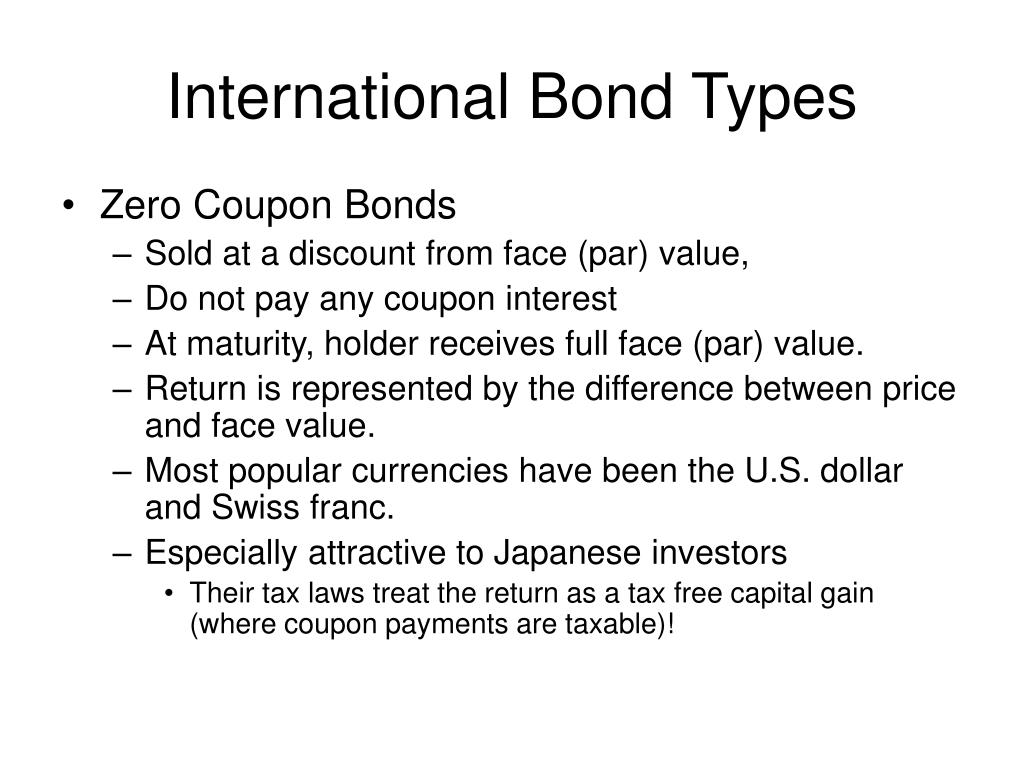 International Bond Types

• Zero Coupon Bonds
– Sold at a discount from face (par) value,
– Do not pay any coupon interest
– At maturity, holder receives full face (par) value.
– Return is represented by the difference between price and face value.
– Most popular currencies have been the U.S. dollar and Swiss franc.
– Especially attractive to Japanese investors
• Their tax laws treat the return as a tax free capital gain (where coupon payments are taxable)!